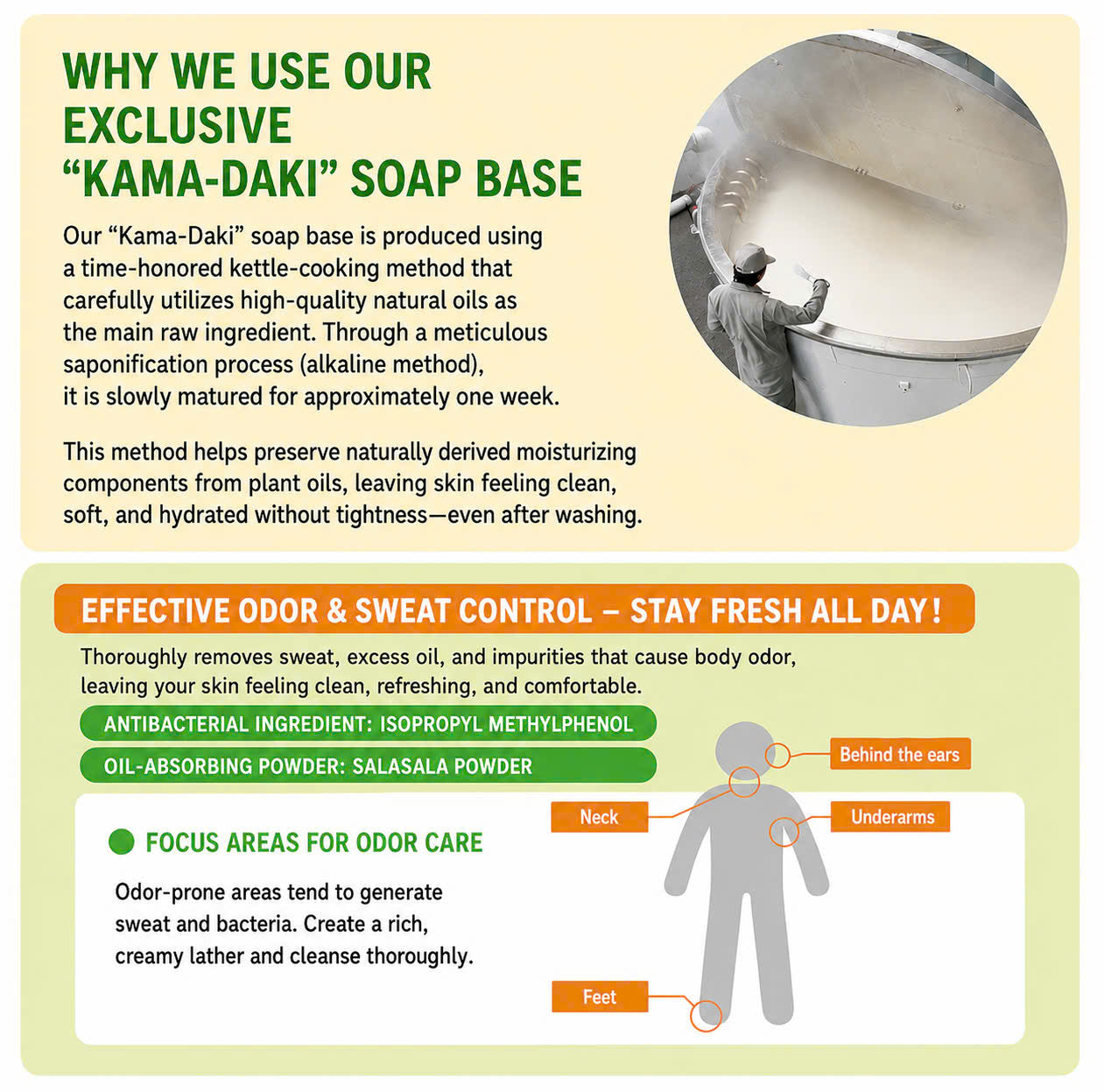 WHY WE USE OUR EXCLUSIVE "KAMA-DAKI" SOAP BASE

Our "Kama-Daki" soap base is produced using a time-honored kettle-cooking method that carefully utilizes high-quality natural oils as the main raw ingredient. Through a meticulous saponification process (alkaline method), it is slowly matured for approximately one week.

This method helps preserve naturally derived moisturizing components from plant oils, leaving skin feeling clean, soft, and hydrated without tightness—even after washing.

EFFECTIVE ODOR & SWEAT CONTROL – STAY FRESH ALL DAY!

Thoroughly removes sweat, excess oil, and impurities that cause body odor, leaving your skin feeling clean, refreshing, and comfortable.

ANTIBACTERIAL INGREDIENT: ISOPROPYL METHYLPHENOL

OIL-ABSORBING POWDER: SALASALA POWDER

FOCUS AREAS FOR ODOR CARE

Odor-prone areas tend to generate sweat and bacteria. Create a rich, creamy lather and cleanse thoroughly.

Behind the ears

Neck

Underarms

Feet